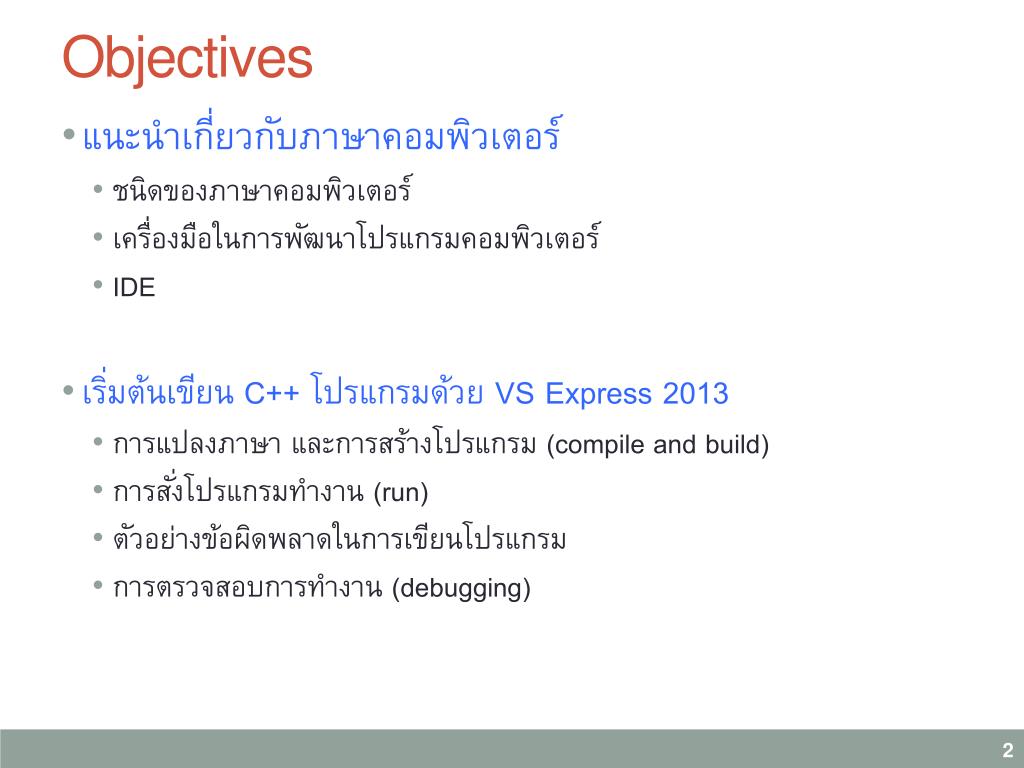 Objectives

• แนะนำเกี่ยวกับภาษาคอมพิวเตอร์
  • ชนิดของภาษาคอมพิวเตอร์
  • เครื่องมือในการพัฒนาโปรแกรมคอมพิวเตอร์
  • IDE

• เริ่มต้นเขียน C++ โปรแกรมด้วย VS Express 2013
  • การแปลงภาษา และการสร้างโปรแกรม (compile and build)
  • การสั่งโปรแกรมทำงาน (run)
  • ตัวอย่างข้อผิดพลาดในการเขียนโปรแกรม
  • การตรวจสอบการทำงาน (debugging)

2